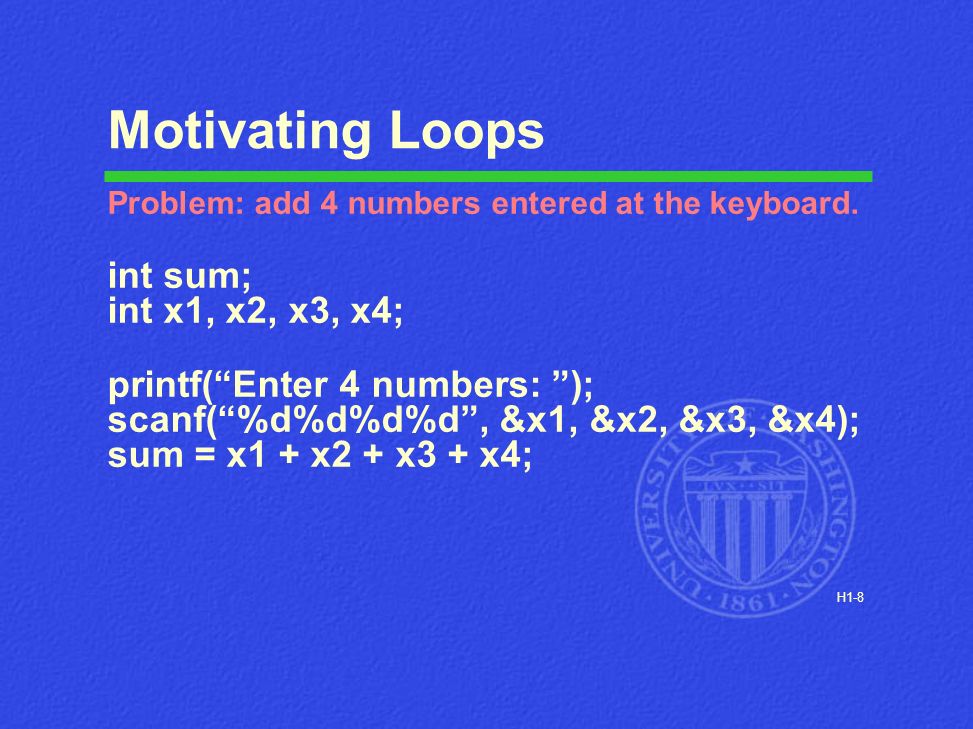 Motivating Loops

Problem: add 4 numbers entered at the keyboard.

int sum;
int x1, x2, x3, x4;

printf(“Enter 4 numbers: ”);
scanf(“%d%d%d%d”, &x1, &x2, &x3, &x4);
sum = x1 + x2 + x3 + x4;

UNIVERSITY OF WASHINGTON
LVX SIT
1861

H1-8